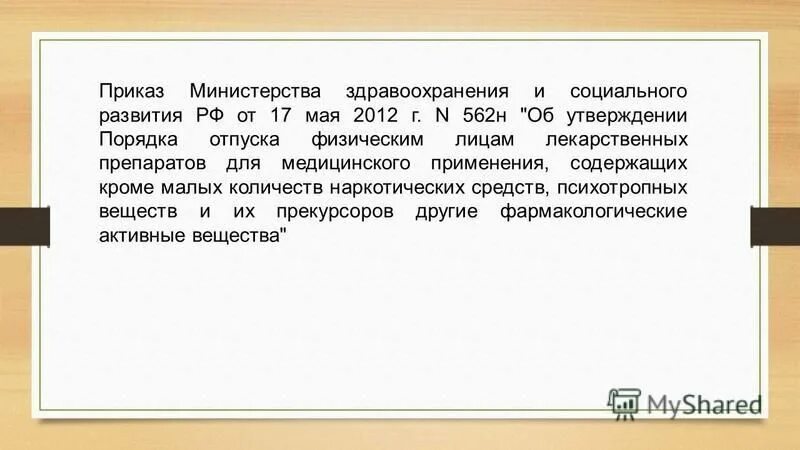 Приказ Министерства здравоохранения и социального развития РФ от 17 мая 2012 г. N 562н "Об утверждении Порядка отпуска физическим лицам лекарственных препаратов для медицинского применения, содержащих кроме малых количеств наркотических средств, психотропных веществ и их прекурсоров другие фармакологические активные вещества"

MyShared